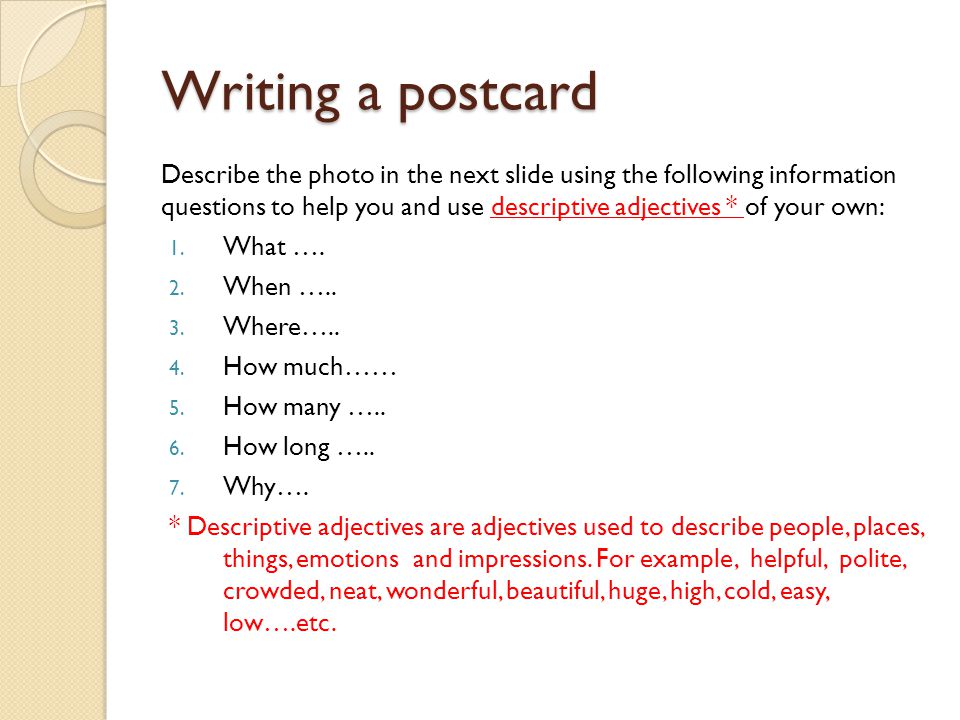 Writing a postcard

Describe the photo in the next slide using the following information questions to help you and use descriptive adjectives * of your own:

1. What ….
2. When …..
3. Where…..
4. How much……
5. How many …..
6. How long …..
7. Why….

* Descriptive adjectives are adjectives used to describe people, places, things, emotions and impressions. For example, helpful, polite, crowded, neat, wonderful, beautiful, huge, high, cold, easy, low….etc.